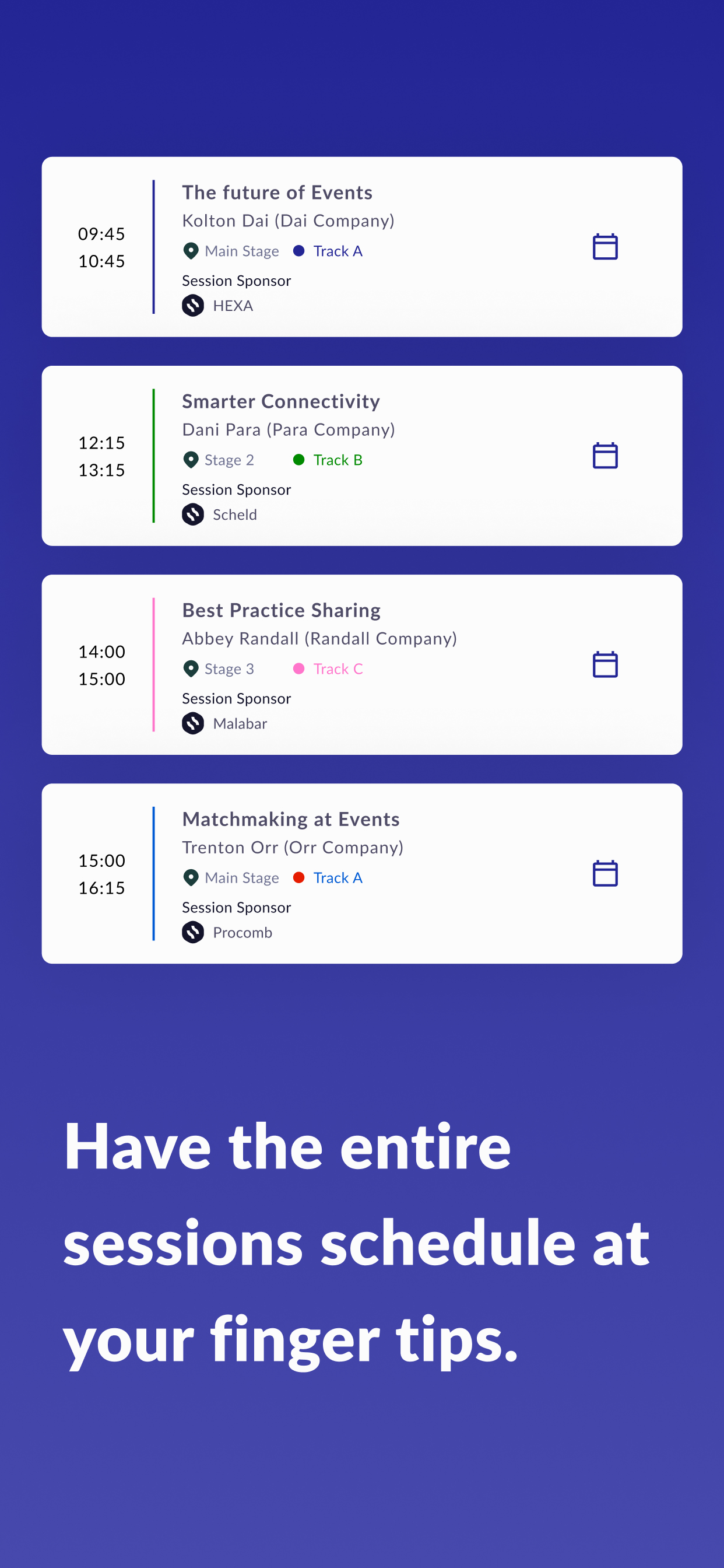 09:45
10:45

The future of Events
Kolton Dai (Dai Company)
Main Stage Track A
Session Sponsor
HEXA

12:15
13:15

Smarter Connectivity
Dani Para (Para Company)
Stage 2 Track B
Session Sponsor
Scheld

14:00
15:00

Best Practice Sharing
Abbey Randall (Randall Company)
Stage 3 Track C
Session Sponsor
Malabar

15:00
16:15

Matchmaking at Events
Trenton Orr (Orr Company)
Main Stage Track A
Session Sponsor
Procomb

Have the entire sessions schedule at your finger tips.